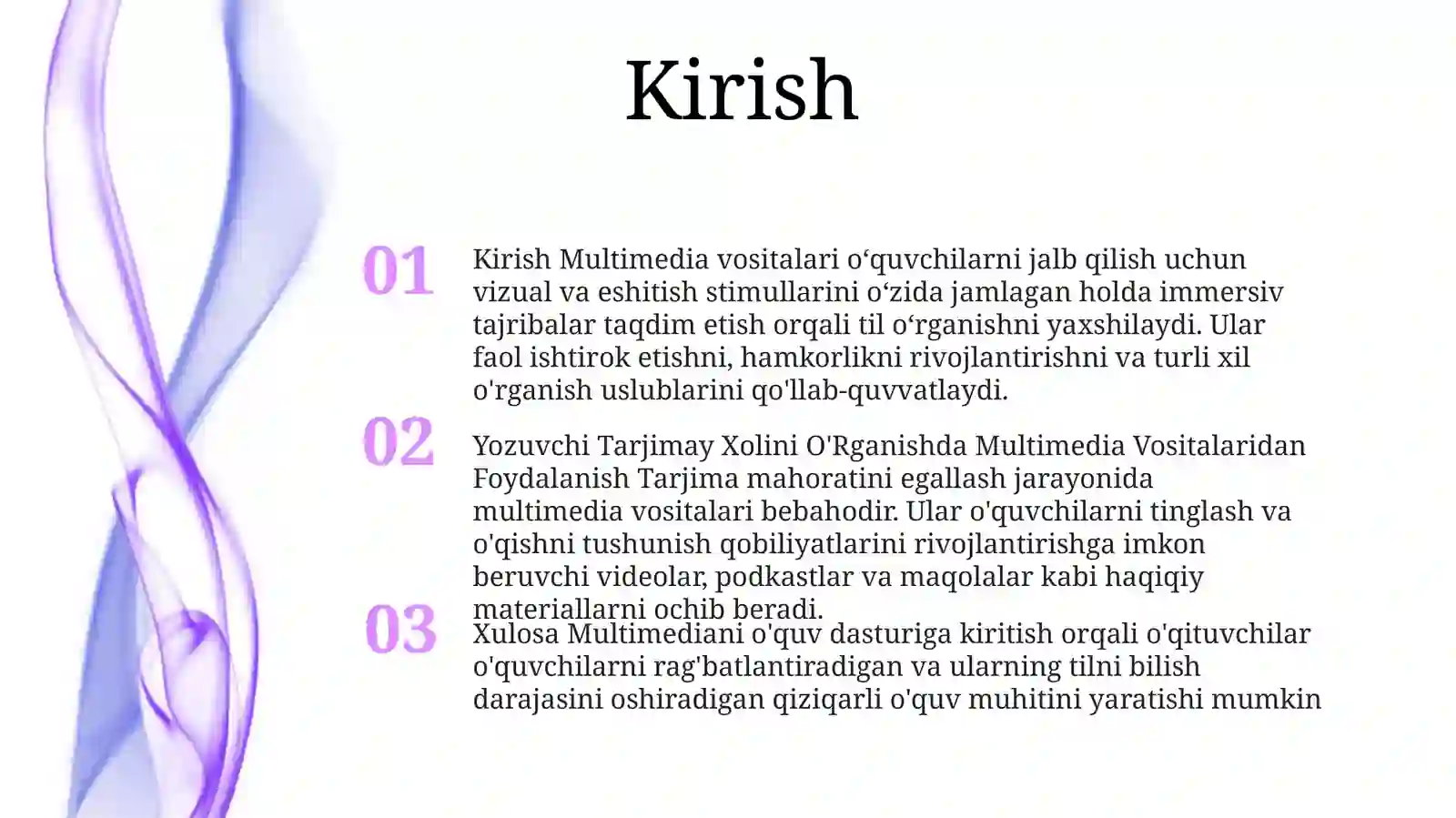 Kirish

01

Kirish Multimedia vositalari o‘quvchilarni jalb qilish uchun vizual va eshitish stimullarini o‘zida jamlagan holda immersiv tajribalar taqdim etish orqali til o‘rganishni yaxshilaydi. Ular faol ishtirok etishni, hamkorlikni rivojlantirishni va turli xil o'rganish uslublarini qo'llab-quvvatlaydi.

02

Yozuvchi Tarjimay Xolini O'Rganishda Multimedia Vositalaridan Foydalanish Tarjima mahoratini egallash jarayonida multimedia vositalari bebahodir. Ular o'quvchilarni tinglash va o'qishni tushunish qobiliyatlarini rivojlantirishga imkon beruvchi videolar, podkastlar va maqolalar kabi haqiqiy materiallarni ochib beradi.

03

Xulosa Multimediani o'quv dasturiga kiritish orqali o'qituvchilar o'quvchilarni rag'batlantiradigan va ularning tilni bilish darajasini oshiradigan qiziqarli o'quv muhitini yaratishi mumkin